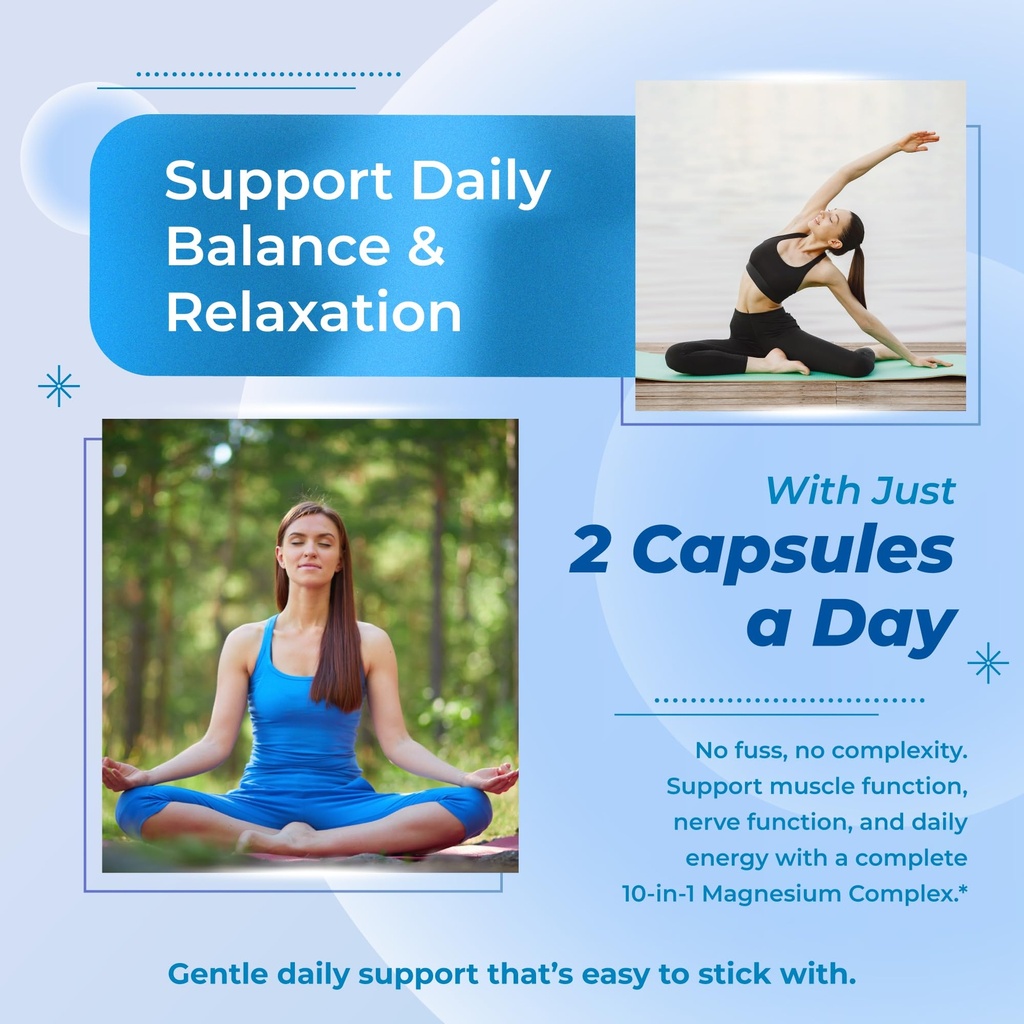 Support Daily Balance & Relaxation

With Just
2 Capsules a Day

No fuss, no complexity. Support muscle function, nerve function, and daily energy with a complete 10-in-1 Magnesium Complex.*

Gentle daily support that's easy to stick with.